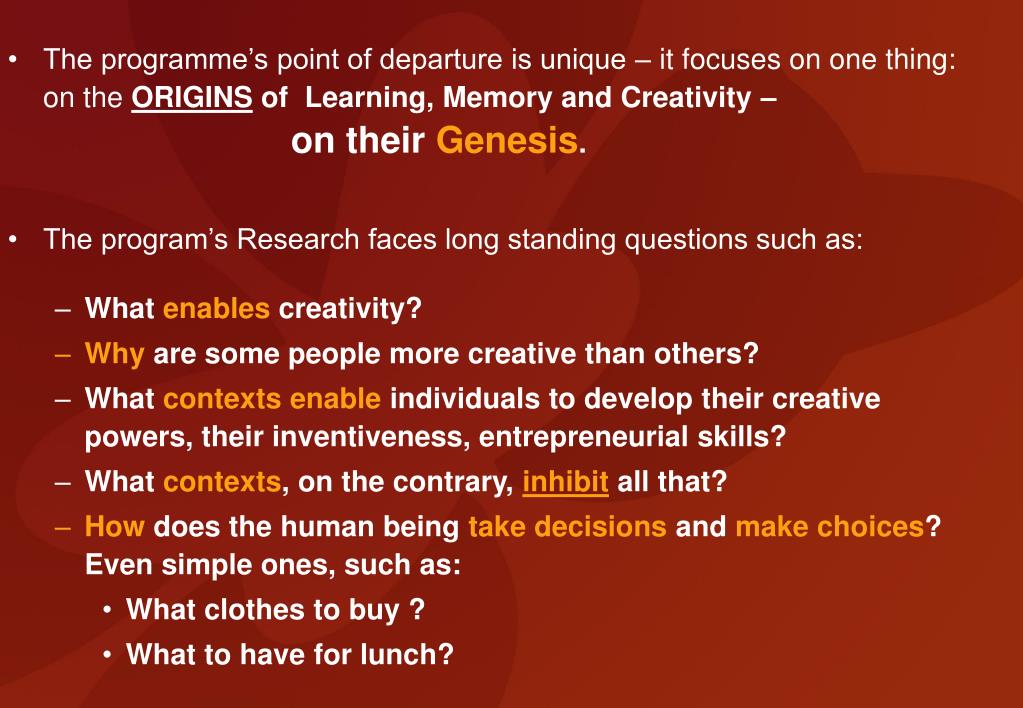 • The programme's point of departure is unique – it focuses on one thing: on the ORIGINS of Learning, Memory and Creativity –
on their Genesis.

• The program's Research faces long standing questions such as:

– What enables creativity?
– Why are some people more creative than others?
– What contexts enable individuals to develop their creative powers, their inventiveness, entrepreneurial skills?
– What contexts, on the contrary, inhibit all that?
– How does the human being take decisions and make choices? Even simple ones, such as:
• What clothes to buy ?
• What to have for lunch?